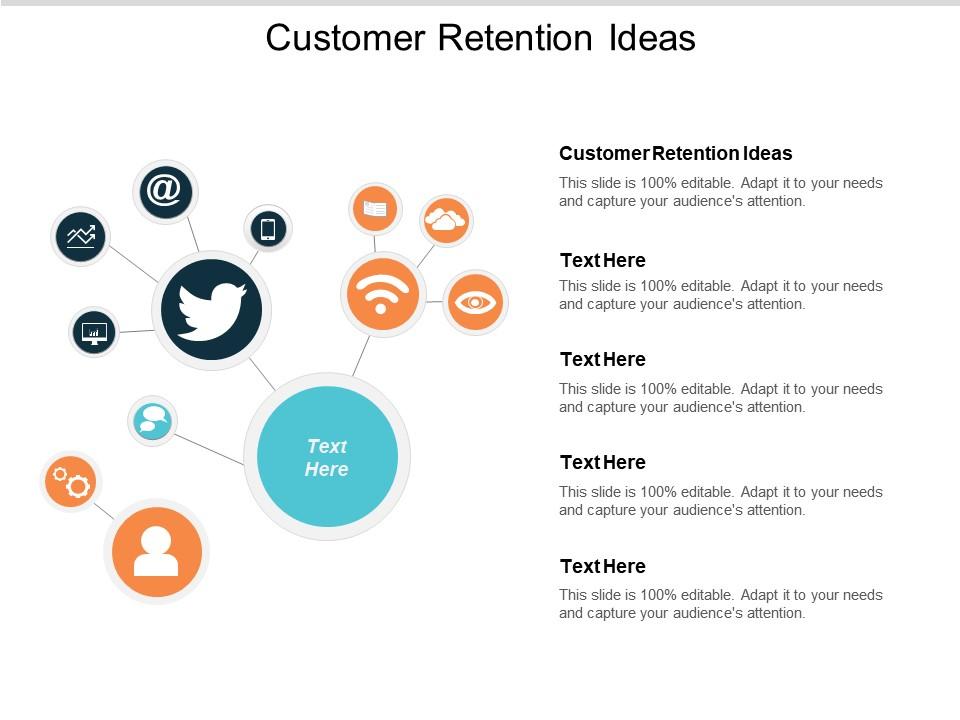 Customer Retention Ideas

@

Text Here

Customer Retention Ideas

This slide is 100% editable. Adapt it to your needs and capture your audience's attention.

Text Here

This slide is 100% editable. Adapt it to your needs and capture your audience's attention.

Text Here

This slide is 100% editable. Adapt it to your needs and capture your audience's attention.

Text Here

This slide is 100% editable. Adapt it to your needs and capture your audience's attention.

Text Here

This slide is 100% editable. Adapt it to your needs and capture your audience's attention.